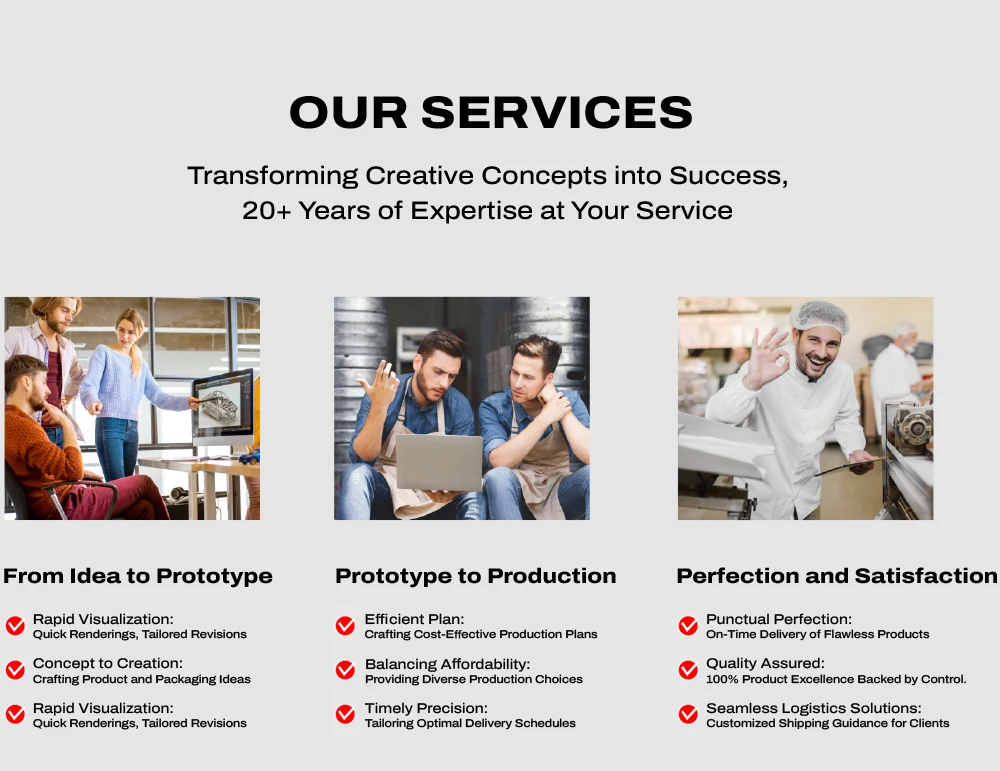 OUR SERVICES

Transforming Creative Concepts into Success, 20+ Years of Expertise at Your Service

From Idea to Prototype

Rapid Visualization:
Quick Renderings, Tailored Revisions

Concept to Creation:
Crafting Product and Packaging Ideas

Rapid Visualization:
Quick Renderings, Tailored Revisions

Prototype to Production

Efficient Plan:
Crafting Cost-Effective Production Plans

Balancing Affordability:
Providing Diverse Production Choices

Timely Precision:
Tailoring Optimal Delivery Schedules

Perfection and Satisfaction

Punctual Perfection:
On-Time Delivery of Flawless Products

Quality Assured:
100% Product Excellence Backed by Control.

Seamless Logistics Solutions:
Customized Shipping Guidance for Clients